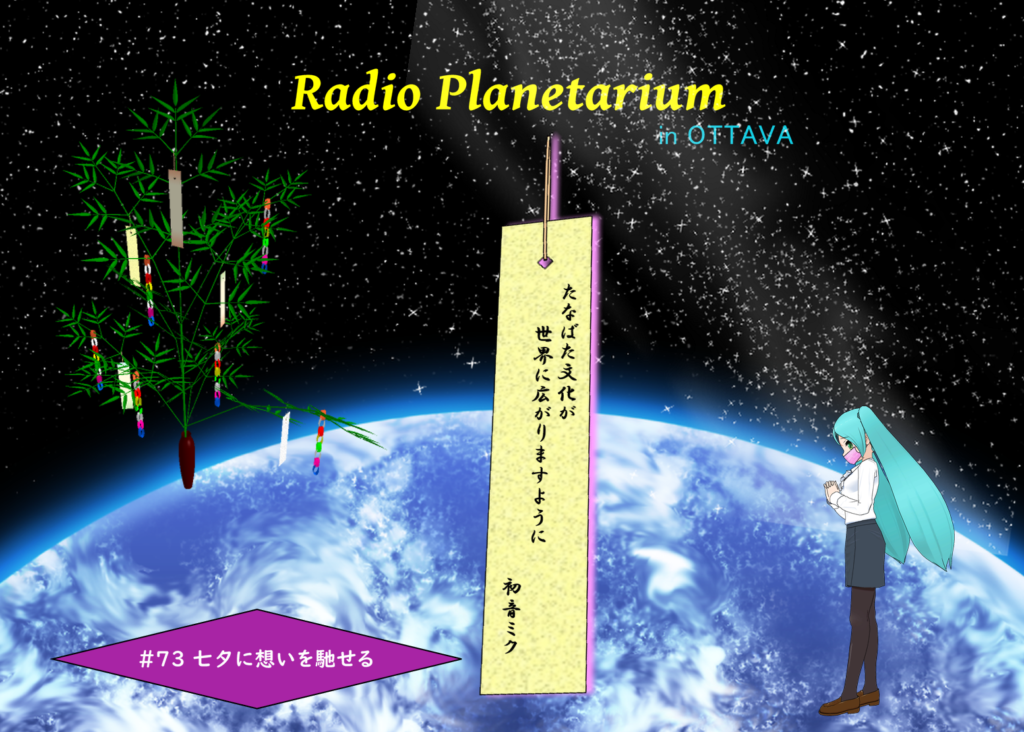 Radio Planetarium
in OTTAVA

たなばた文化が
世界に広がりますように

初音ミク

#73 七夕に想いを馳せる